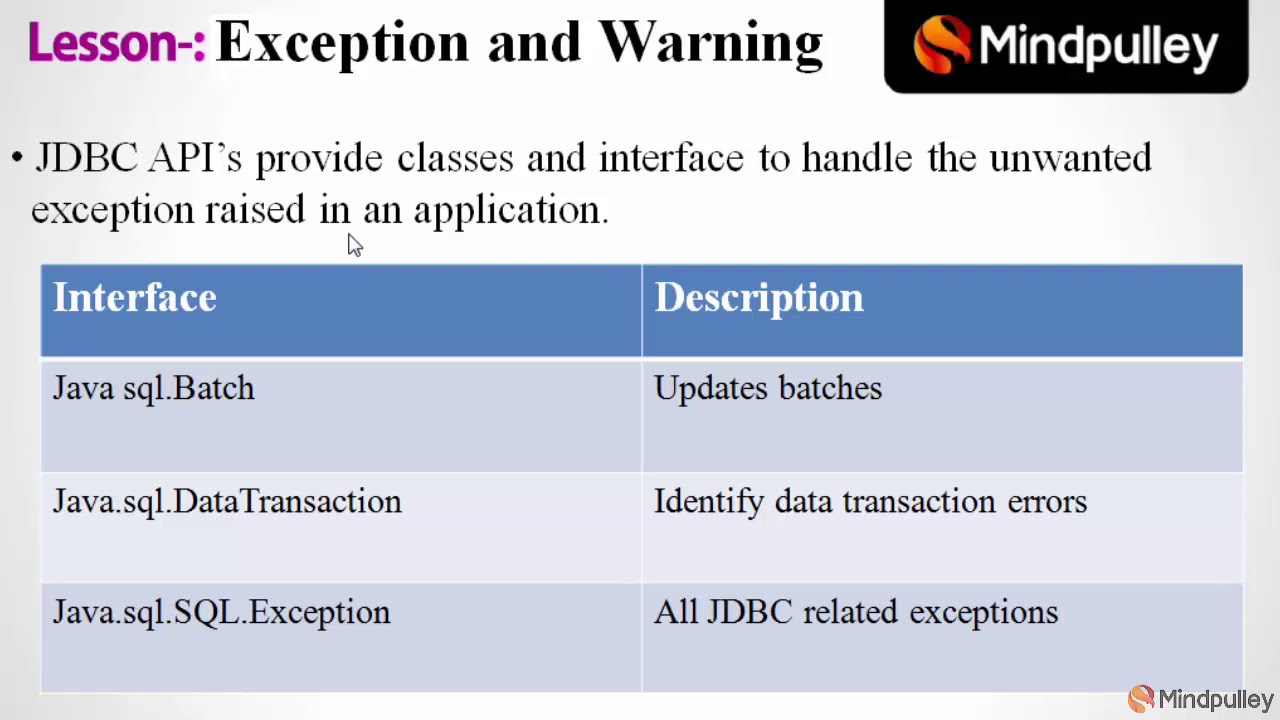 Lesson-: Exception and Warning

Mindpulley

• JDBC API's provide classes and interface to handle the unwanted exception raised in an application.

| Interface | Description |
|---|---|
| Java sql.Batch | Updates batches |
| Java.sql.DataTransaction | Identify data transaction errors |
| Java.sql.SQL.Exception | All JDBC related exceptions |

Mindpulley